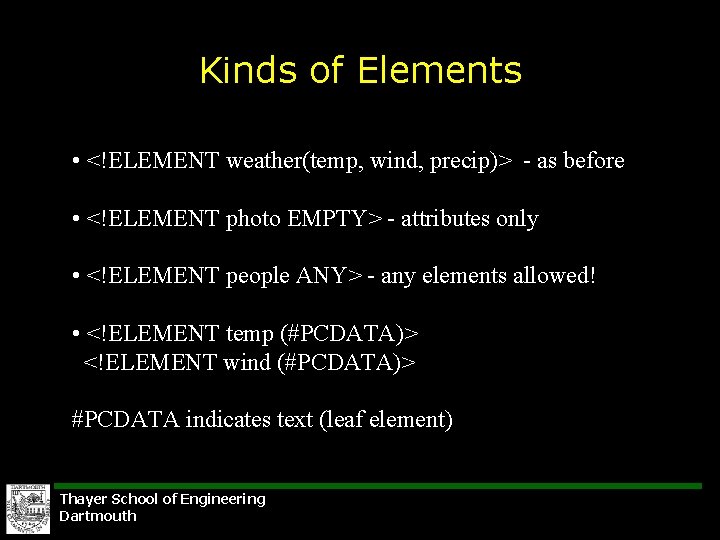 Kinds of Elements

• <!ELEMENT weather(temp, wind, precip)> - as before

• <!ELEMENT photo EMPTY> - attributes only

• <!ELEMENT people ANY> - any elements allowed!

• <!ELEMENT temp (#PCDATA)>
<!ELEMENT wind (#PCDATA)>

#PCDATA indicates text (leaf element)

DARTMOUTH

Thayer School of Engineering
Dartmouth